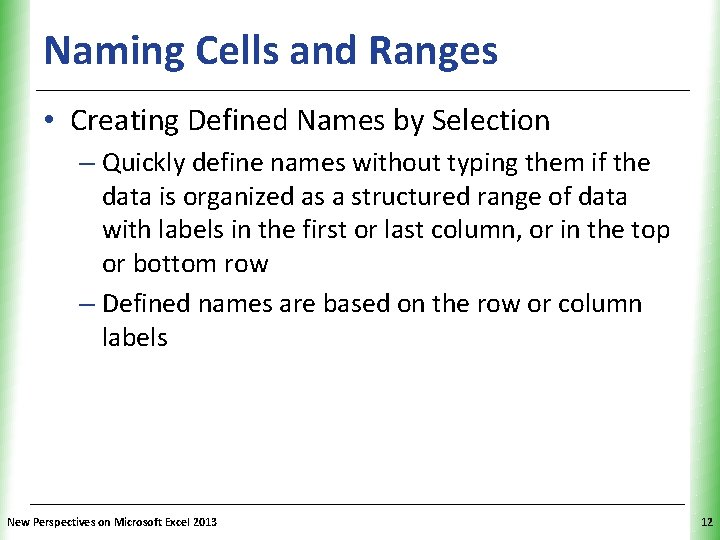 Naming Cells and Ranges

• Creating Defined Names by Selection

– Quickly define names without typing them if the data is organized as a structured range of data with labels in the first or last column, or in the top or bottom row

– Defined names are based on the row or column labels

New Perspectives on Microsoft Excel 2013

12